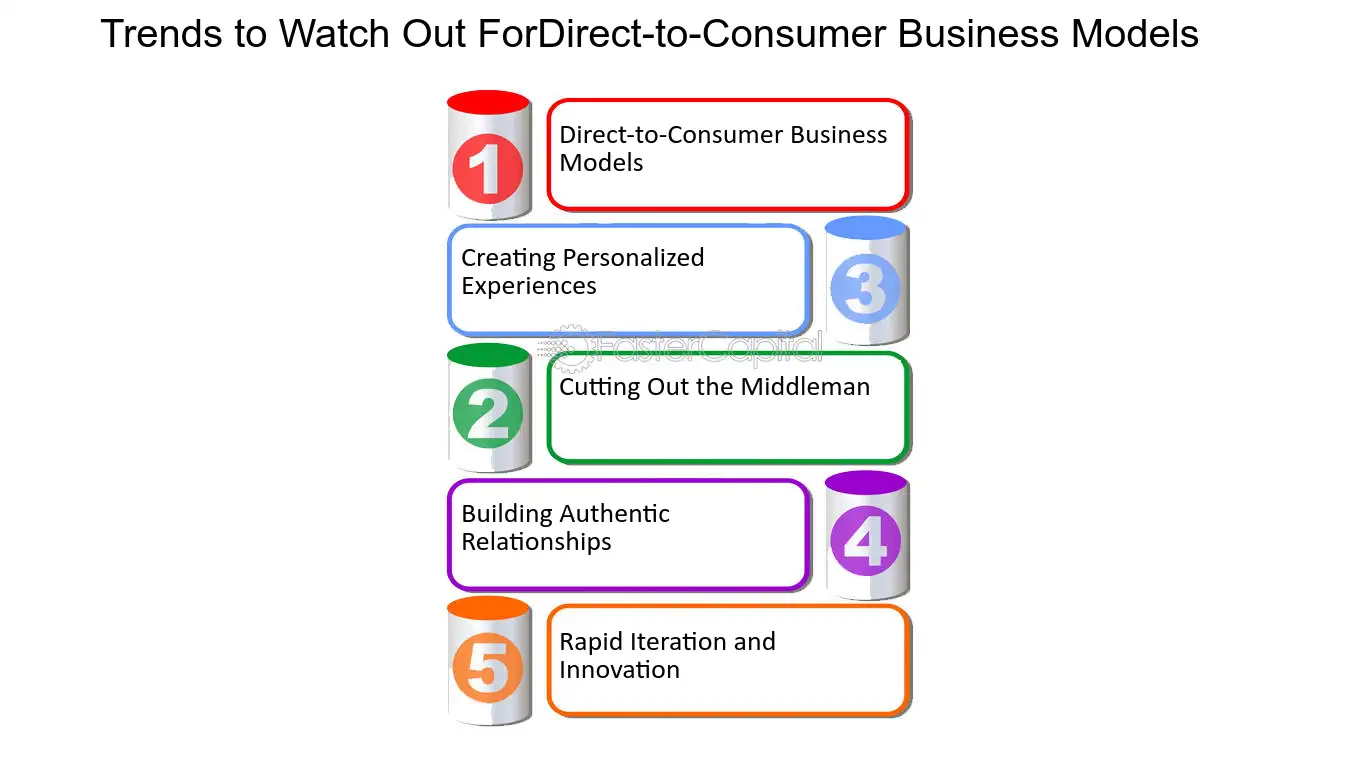 Trends to Watch Out ForDirect-to-Consumer Business Models

1
Direct-to-Consumer Business Models

Creating Personalized Experiences
3

FasterCapital

2
Cutting Out the Middleman

Building Authentic Relationships
4

5
Rapid Iteration and Innovation